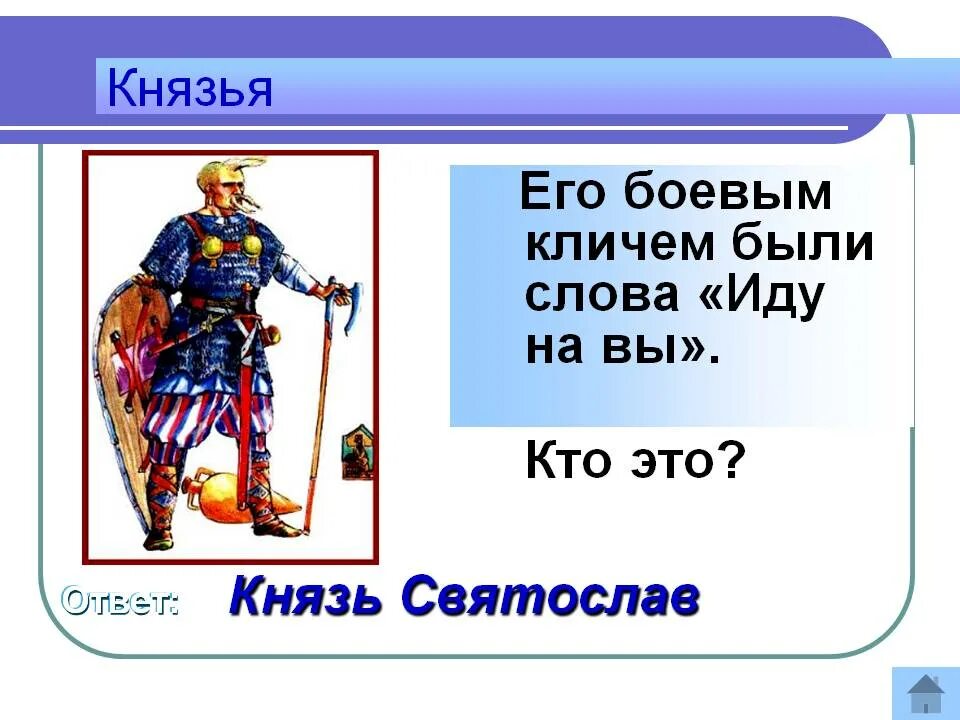 Князья

Его боевым кличем были слова «Иду на вы».

Кто это?

Ответ: Князь Святослав